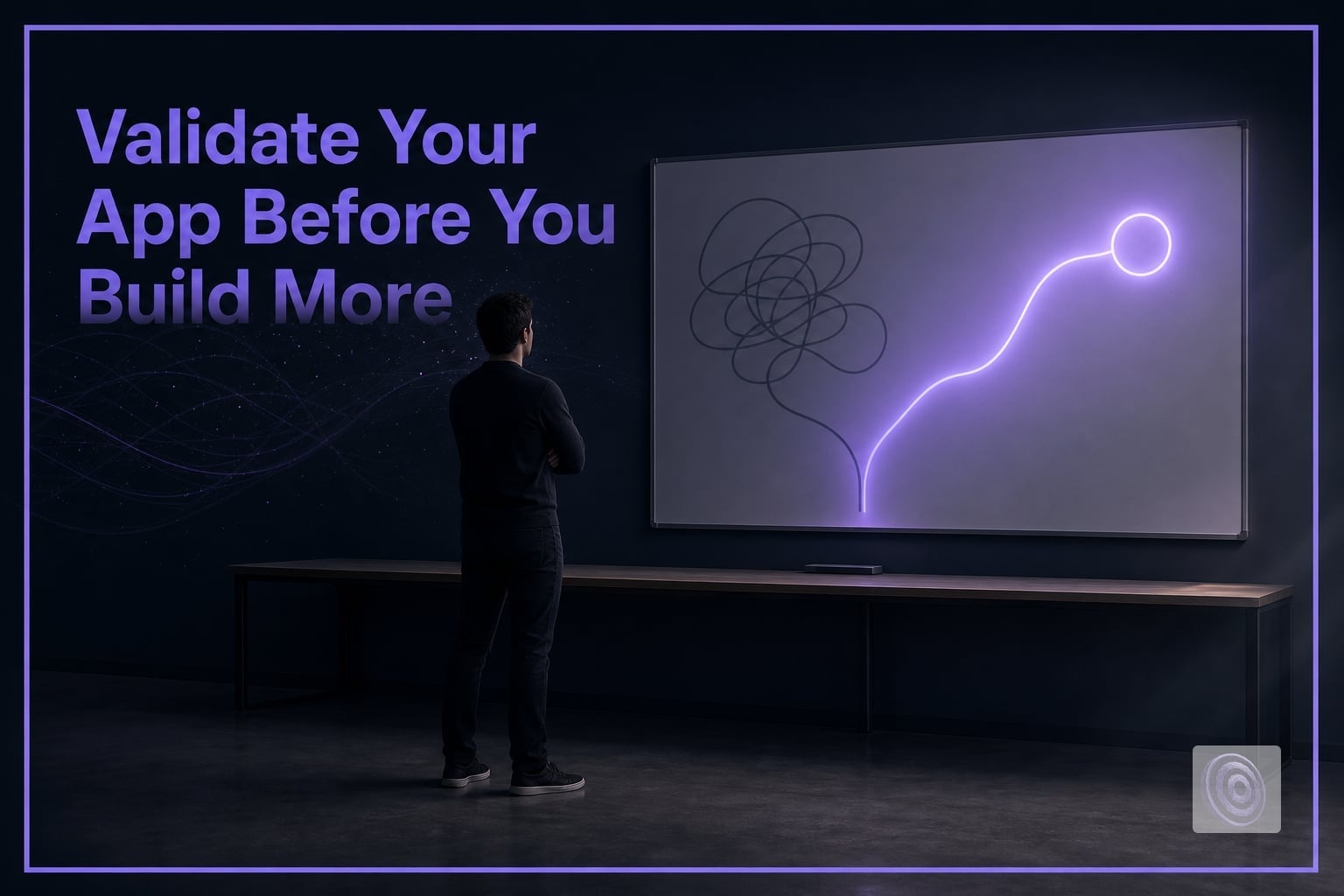 Validate Your App Before You Build More